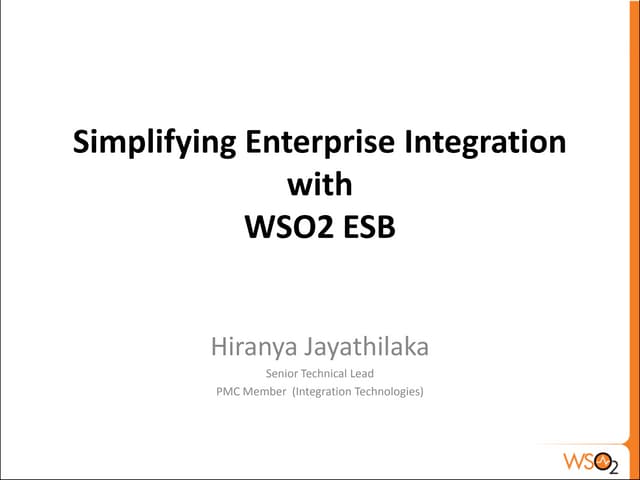 Simplifying Enterprise Integration with WSO2 ESB

Hiranya Jayathilaka

Senior Technical Lead

PMC Member (Integration Technologies)

WSO2